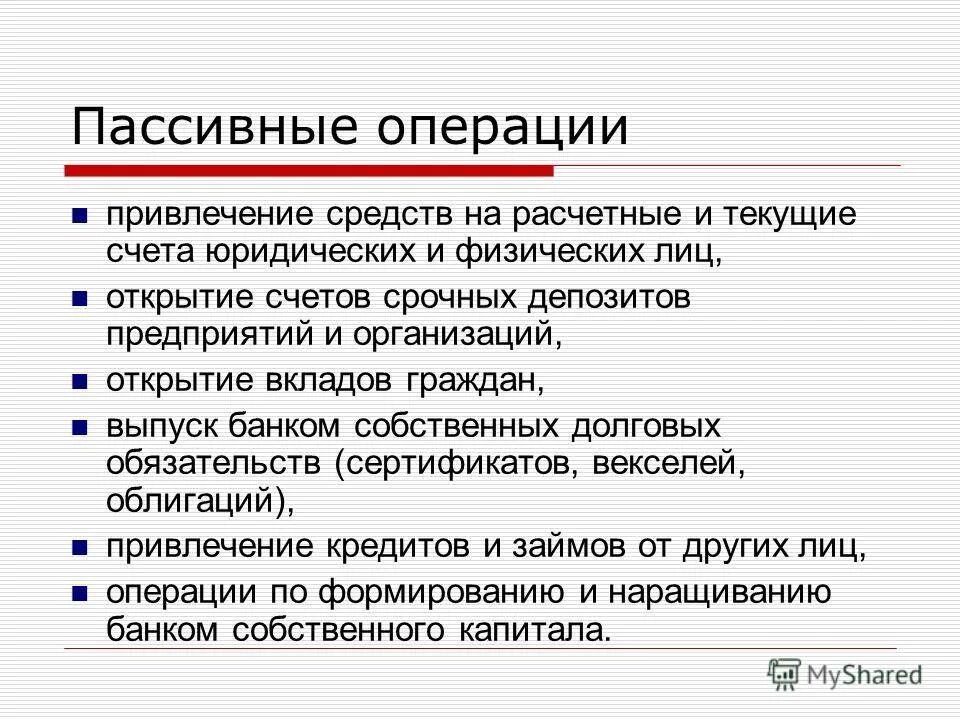 Пассивные операции

- привлечение средств на расчетные и текущие счета юридических и физических лиц,
- открытие счетов срочных депозитов предприятий и организаций,
- открытие вкладов граждан,
- выпуск банком собственных долговых обязательств (сертификатов, векселей, облигаций),
- привлечение кредитов и займов от других лиц,
- операции по формированию и наращиванию банком собственного капитала.

MyShared